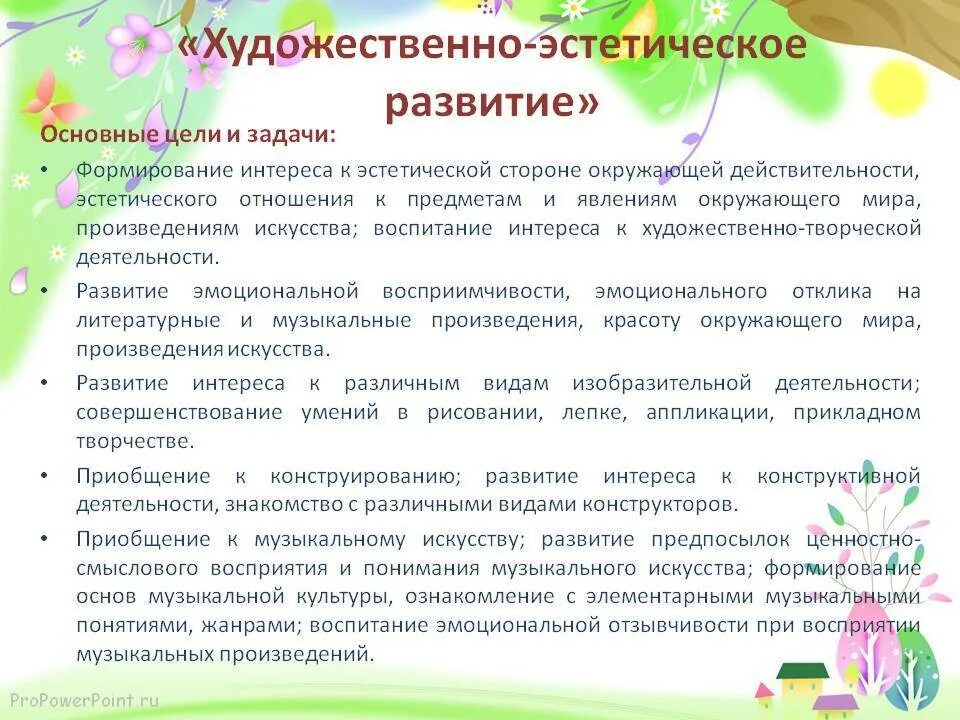 «Художественно-эстетическое развитие»

Основные цели и задачи:

• Формирование интереса к эстетической стороне окружающей действительности, эстетического отношения к предметам и явлениям окружающего мира, произведениям искусства; воспитание интереса к художественно-творческой деятельности.

• Развитие эмоциональной восприимчивости, эмоционального отклика на литературные и музыкальные произведения, красоту окружающего мира, произведения искусства.

• Развитие интереса к различным видам изобразительной деятельности; совершенствование умений в рисовании, лепке, аппликации, прикладном творчестве.

• Приобщение к конструированию; развитие интереса к конструктивной деятельности, знакомство с различными видами конструкторов.

• Приобщение к музыкальному искусству; развитие предпосылок ценностно-смыслового восприятия и понимания музыкального искусства; формирование основ музыкальной культуры, ознакомление с элементарными музыкальными понятиями, жанрами; воспитание эмоциональной отзывчивости при восприятии музыкальных произведений.

ProPowerPoint.ru